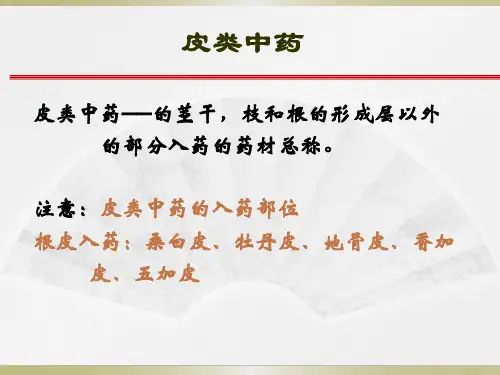 皮类中药

皮类中药——的茎干，枝和根的形成层以外的部分入药的药材总称。

注意：皮类中药的入药部位
根皮入药：桑白皮、牡丹皮、地骨皮、香加皮、五加皮